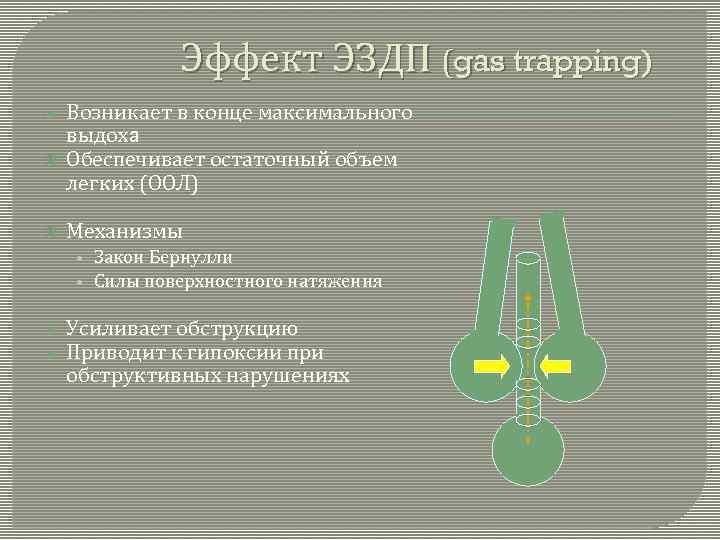 Эффект ЭЗДП (gas trapping)

Возникает в конце максимального выдоха
Обеспечивает остаточный объем легких (ООЛ)

Механизмы
Закон Бернулли
Силы поверхностного натяжения

Усиливает обструкцию
Приводит к гипоксии при обструктивных нарушениях